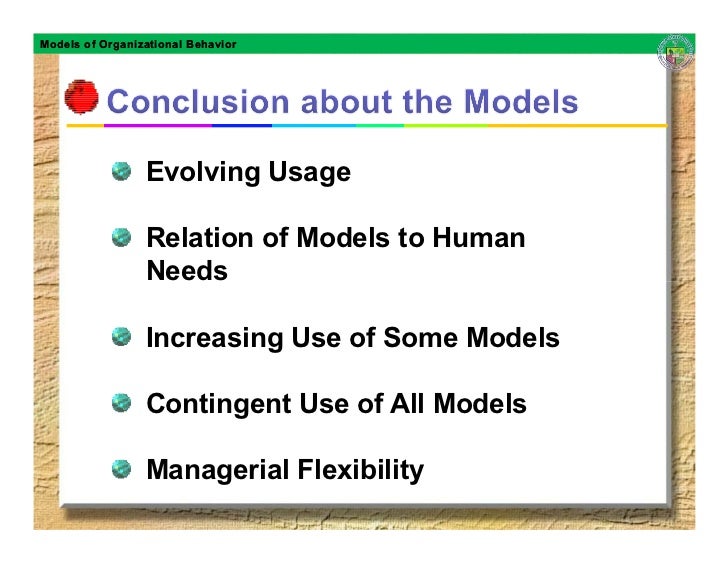 Models of Organizational Behavior

Conclusion about the Models

Evolving Usage

Relation of Models to Human Needs

Increasing Use of Some Models

Contingent Use of All Models

Managerial Flexibility